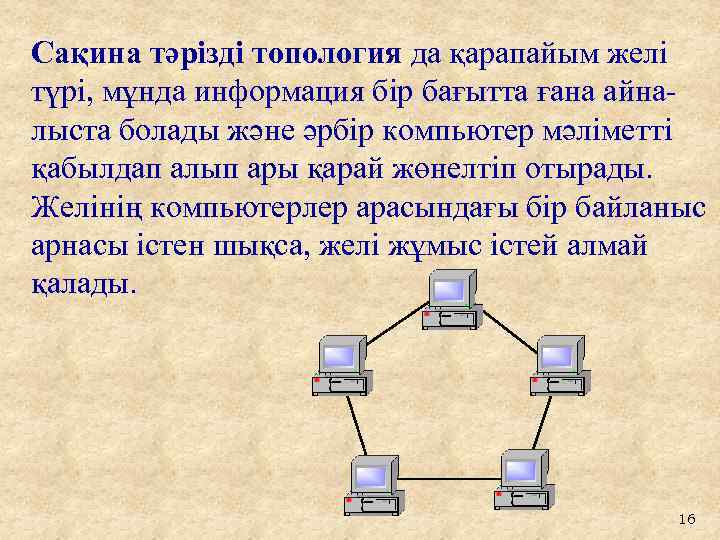 Сақина тәрізді топология да қарапайым желі түрі, мұнда информация бір бағытта ғана айналыста болады және әрбір компьютер мәліметті қабылдап алып ары қарай жөнелтіп отырады. Желінің компьютерлер арасындағы бір байланыс арнасы істен шықса, желі жұмыс істей алмай қалады.

16